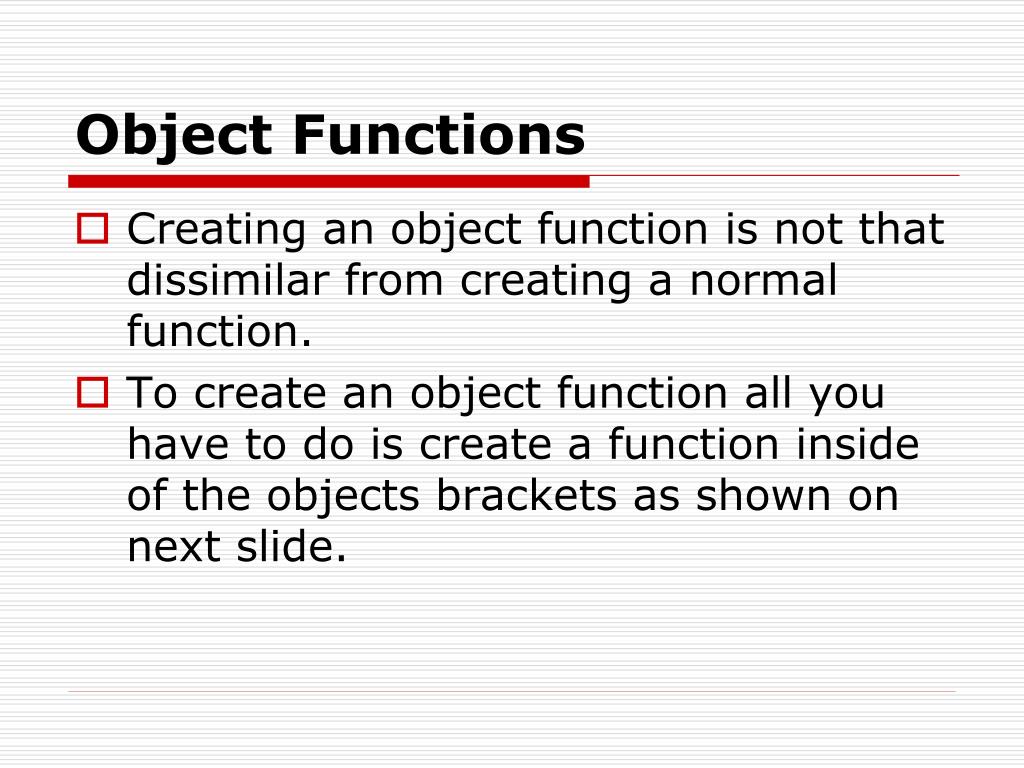 Object Functions

Creating an object function is not that dissimilar from creating a normal function.

To create an object function all you have to do is create a function inside of the objects brackets as shown on next slide.